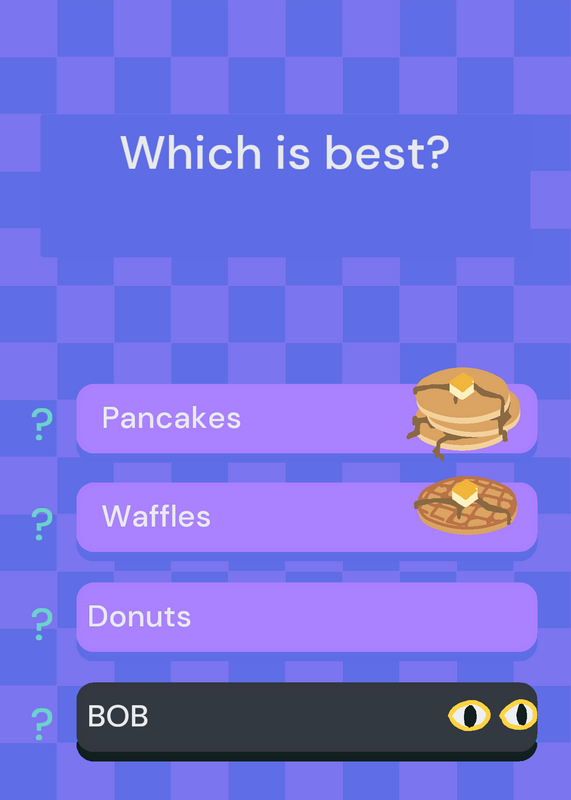 Which is best?

? Pancakes

? Waffles

? Donuts

? BOB